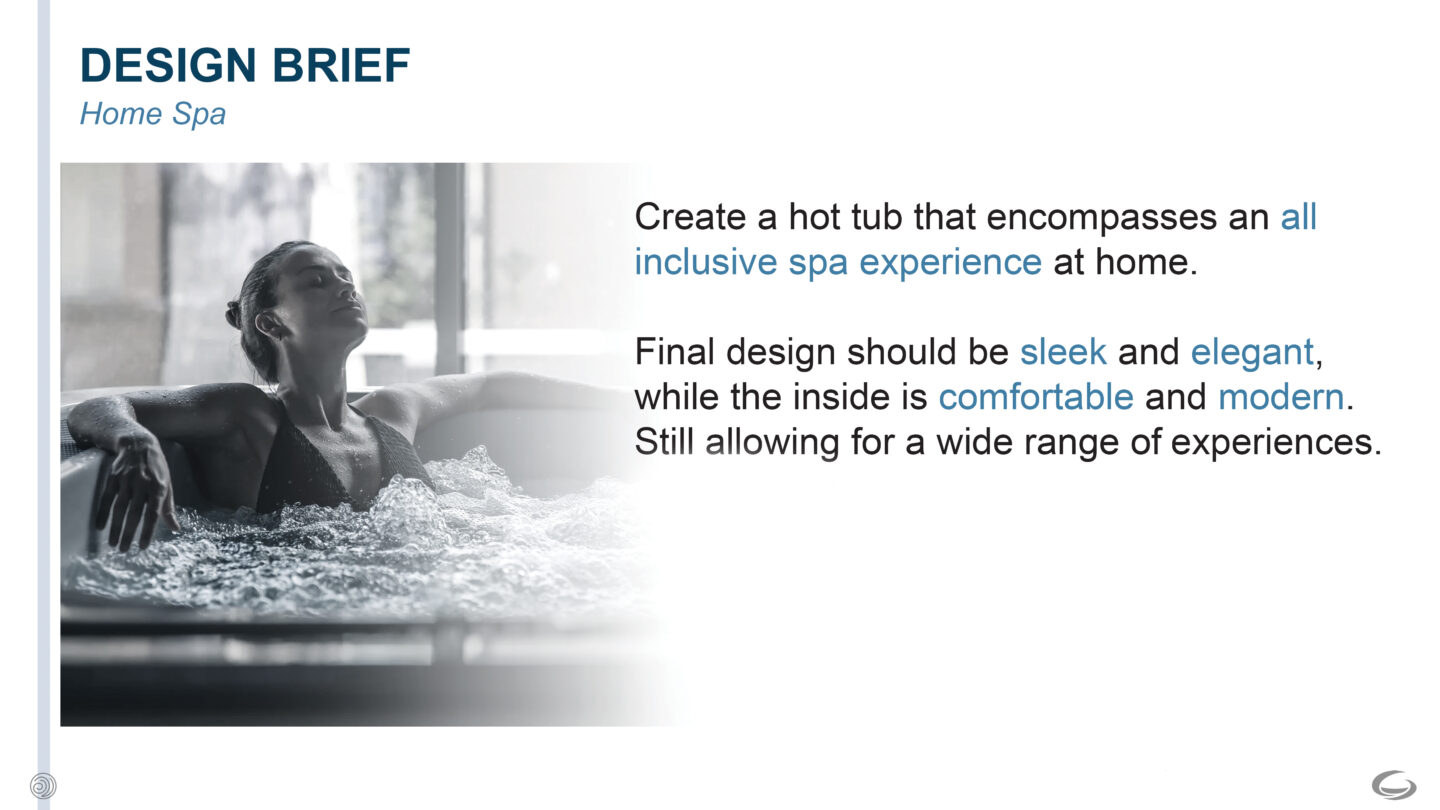 DESIGN BRIEF
Home Spa

Create a hot tub that encompasses an all inclusive spa experience at home.

Final design should be sleek and elegant, while the inside is comfortable and modern. Still allowing for a wide range of experiences.